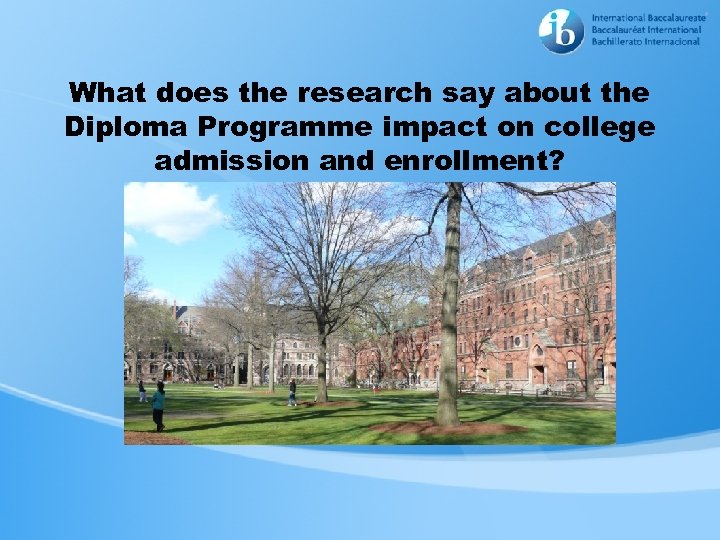 ib International Baccalaureate
Baccalauréat International
Bachillerato Internacional

What does the research say about the Diploma Programme impact on college admission and enrollment?